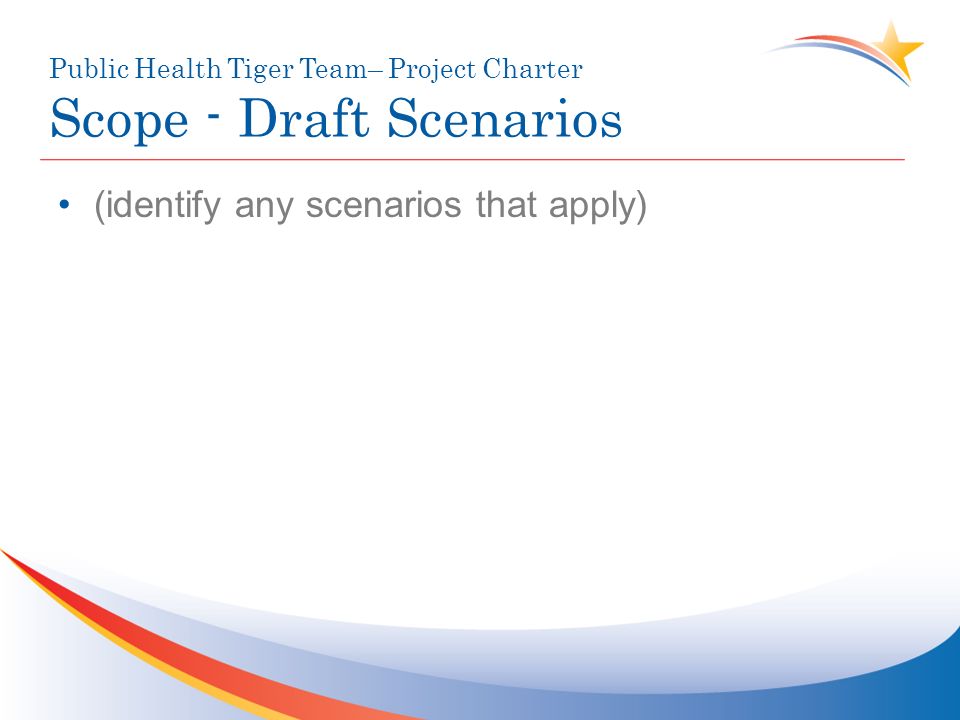 Public Health Tiger Team– Project Charter
Scope - Draft Scenarios

• (identify any scenarios that apply)